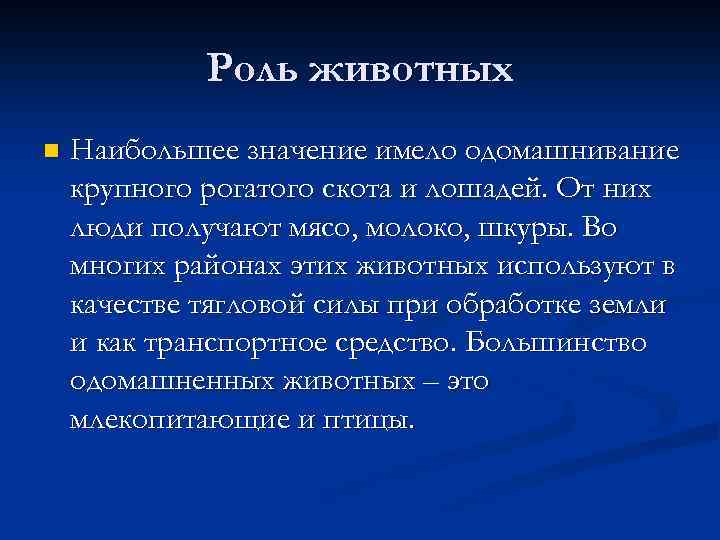 Роль животных

Наибольшее значение имело одомашнивание крупного рогатого скота и лошадей. От них люди получают мясо, молоко, шкуры. Во многих районах этих животных используют в качестве тягловой силы при обработке земли и как транспортное средство. Большинство одомашненных животных – это млекопитающие и птицы.